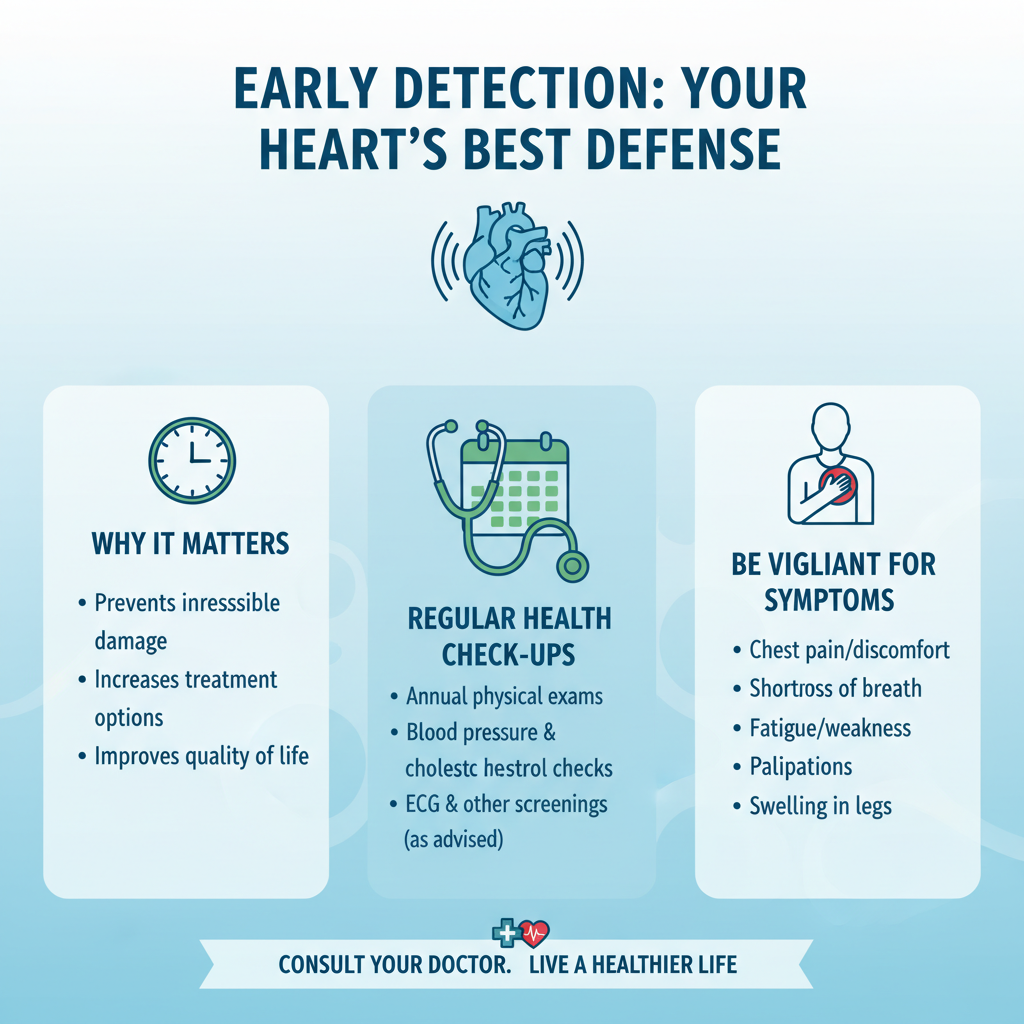 EARLY DETECTION: YOUR HEART'S BEST DEFENSE

WHY IT MATTERS

• Prevents inresssible damage
• Increases treatment options
• Improves quality of life

REGULAR HEALTH CHECK-UPS

• Annual physical exams
• Blood pressure & cholestc hestrol checks
• ECG & other screenings (as advised)

BE VIGLIANT FOR SYMPTOMS

• Chest pain/discomfort
• Shortross of breath
• Fatigue/weakness
• Palipations
• Swelling in legs

CONSULT YOUR DOCTOR. LIVE A HEALTHIER LIFE